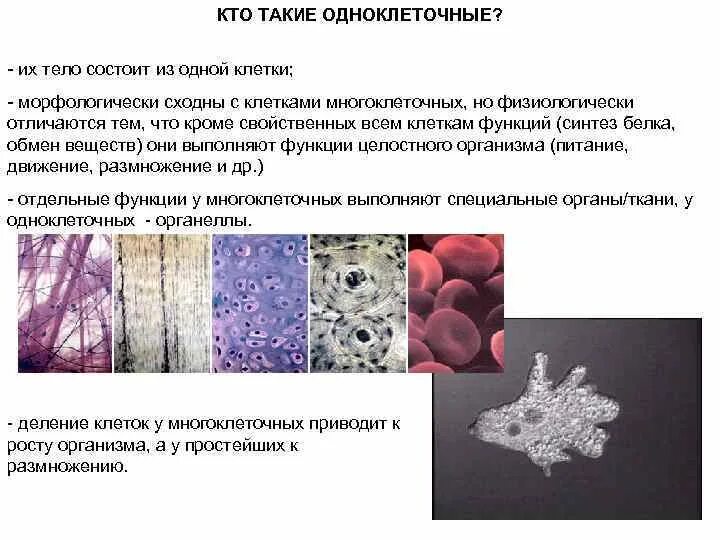 КТО ТАКИЕ ОДНОКЛЕТОЧНЫЕ?

- их тело состоит из одной клетки;

- морфологически сходны с клетками многоклеточных, но физиологически отличаются тем, что кроме свойственных всем клеткам функций (синтез белка, обмен веществ) они выполняют функции целостного организма (питание, движение, размножение и др.)

- отдельные функции у многоклеточных выполняют специальные органы/ткани, у одноклеточных - органеллы.

- деление клеток у многоклеточных приводит к росту организма, а у простейших к размножению.